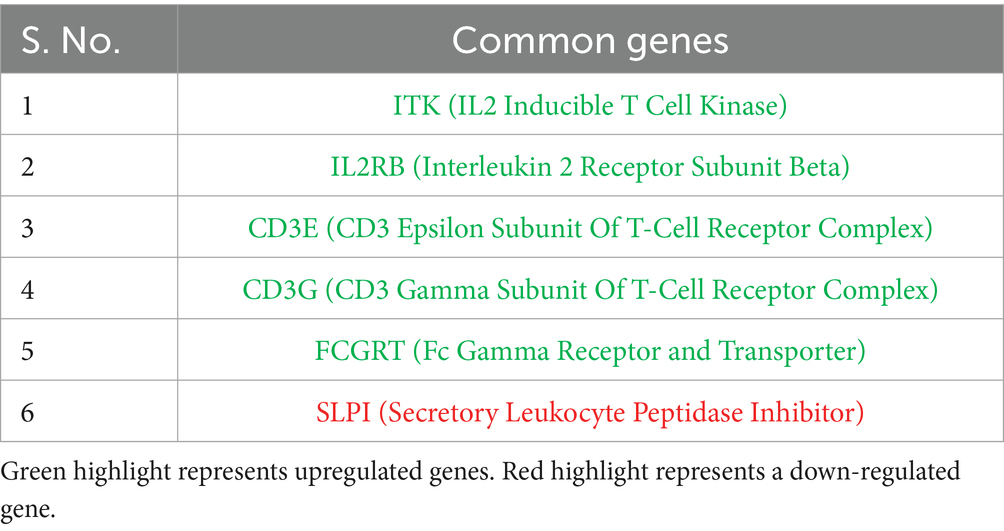 | S. No. | Common genes |
|---|---|
| 1 | ITK (IL2 Inducible T Cell Kinase) |
| 2 | IL2RB (Interleukin 2 Receptor Subunit Beta) |
| 3 | CD3E (CD3 Epsilon Subunit Of T-Cell Receptor Complex) |
| 4 | CD3G (CD3 Gamma Subunit Of T-Cell Receptor Complex) |
| 5 | FCGRT (Fc Gamma Receptor and Transporter) |
| 6 | SLPI (Secretory Leukocyte Peptidase Inhibitor) |

Green highlight represents upregulated genes. Red highlight represents a down-regulated gene.